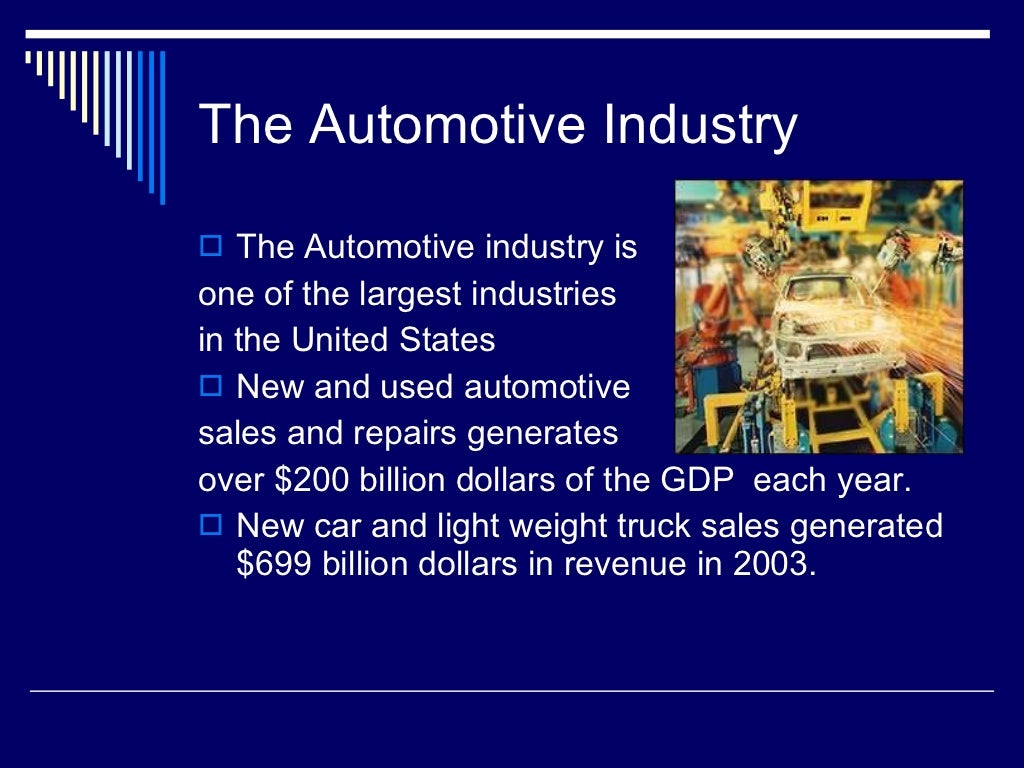 The Automotive Industry

□ The Automotive industry is one of the largest industries in the United States

□ New and used automotive sales and repairs generates over \$200 billion dollars of the GDP each year.

□ New car and light weight truck sales generated \$699 billion dollars in revenue in 2003.